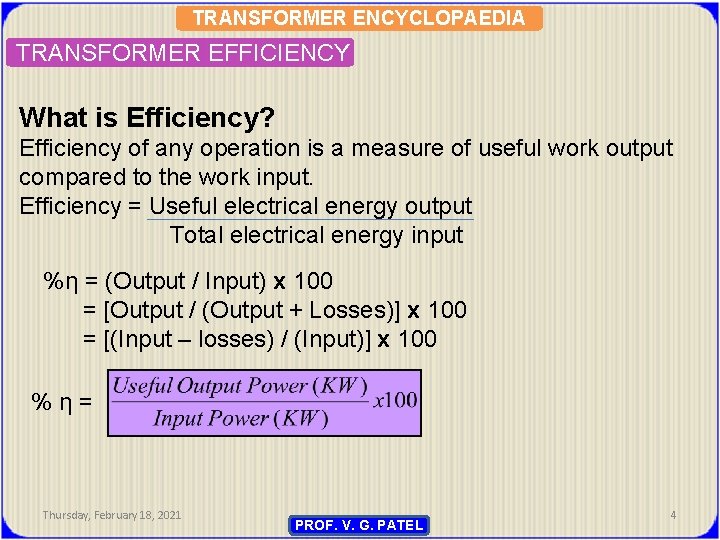 TRANSFORMER ENCYCLOPAEDIA

TRANSFORMER EFFICIENCY

What is Efficiency?

Efficiency of any operation is a measure of useful work output compared to the work input.

Efficiency = $\frac{\text{Useful electrical energy output}}{\text{Total electrical energy input}}$

%η = (Output / Input) x 100
= [Output / (Output + Losses)] x 100
= [(Input – losses) / (Input)] x 100

% η = $\frac{Useful\ Output\ Power\ (KW)}{Input\ Power\ (KW)} x100$

Thursday, February 18, 2021

PROF. V. G. PATEL

4